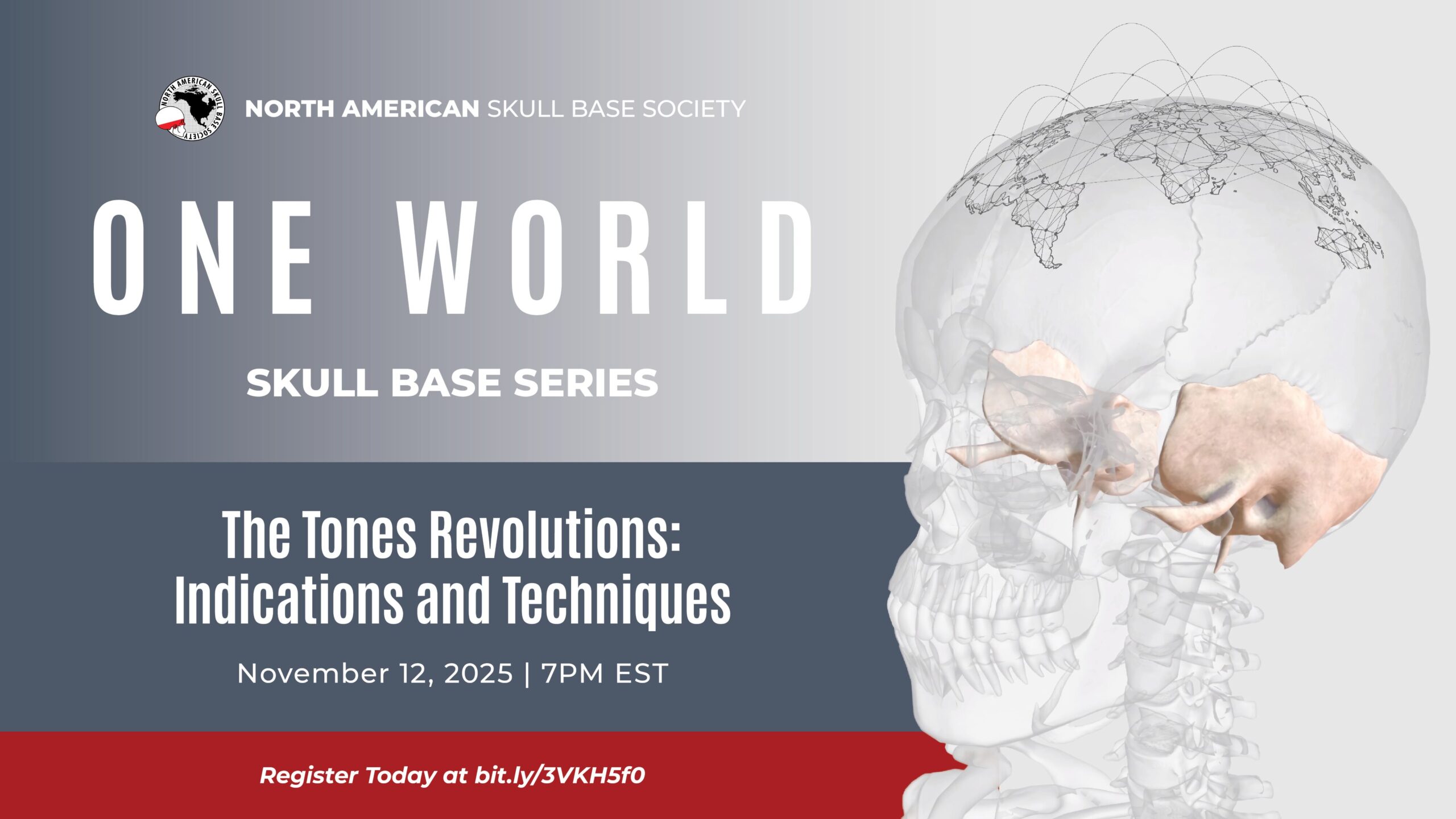 NORTH AMERICAN SKULL BASE SOCIETY

NORTH AMERICAN SKULL BASE SOCIETY

ONE WORLD

SKULL BASE SERIES

The Tones Revolutions: Indications and Techniques

November 12, 2025 | 7PM EST

Register Today at bit.ly/3VKH5f0